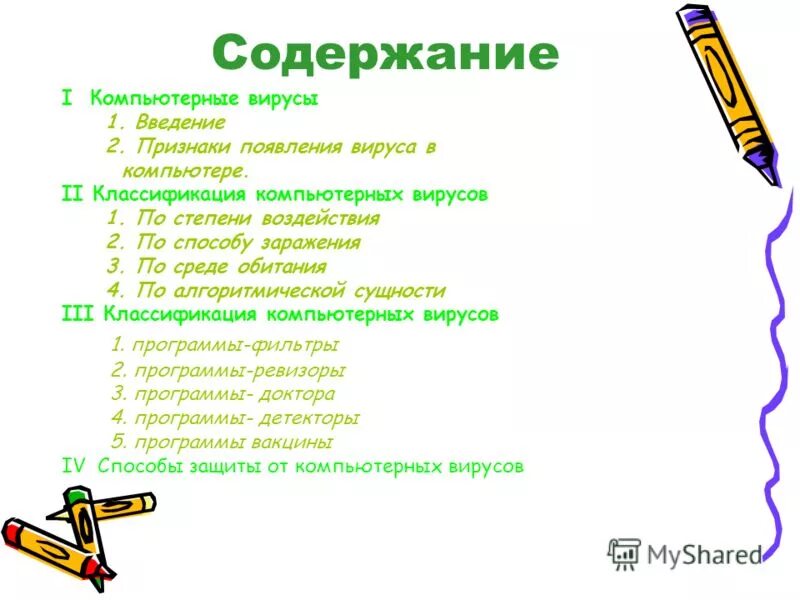 Содержание

I Компьютерные вирусы
1. Введение
2. Признаки появления вируса в компьютере.
II Классификация компьютерных вирусов
1. По степени воздействия
2. По способу заражения
3. По среде обитания
4. По алгоритмической сущности
III Классификация компьютерных вирусов
1. программы-фильтры
2. программы-ревизоры
3. программы- доктора
4. программы- детекторы
5. программы вакцины
IV Способы защиты от компьютерных вирусов

MyShared